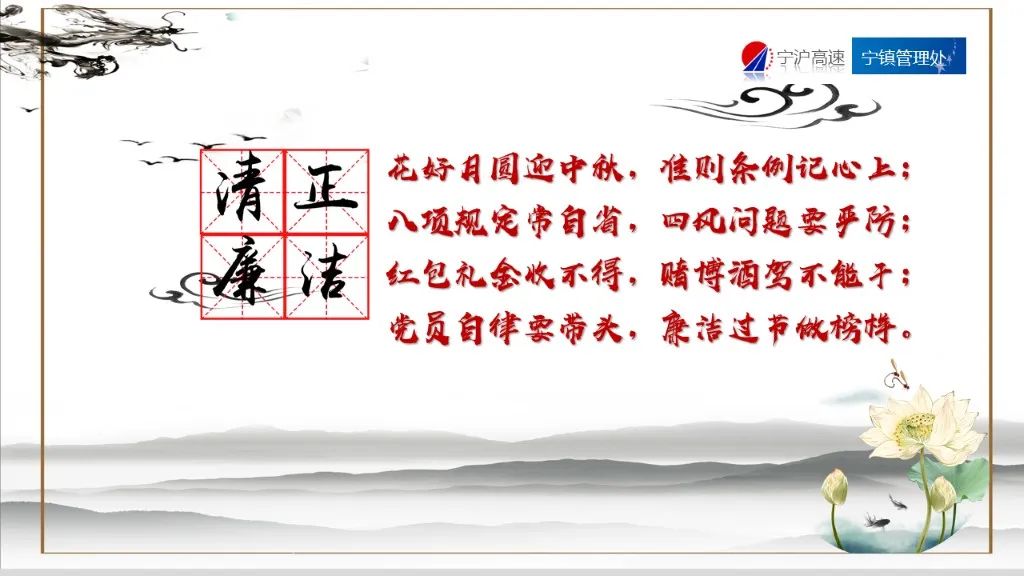 宁沪高速 宁镇管理处

清 正
廉 洁

花好月圆迎中秋，准则条例记心上；
八项规定常自省，四风问题要严防；
红包礼金收不得，赌博酒驾不能干；
党员自律要带头，廉洁过节做榜样。